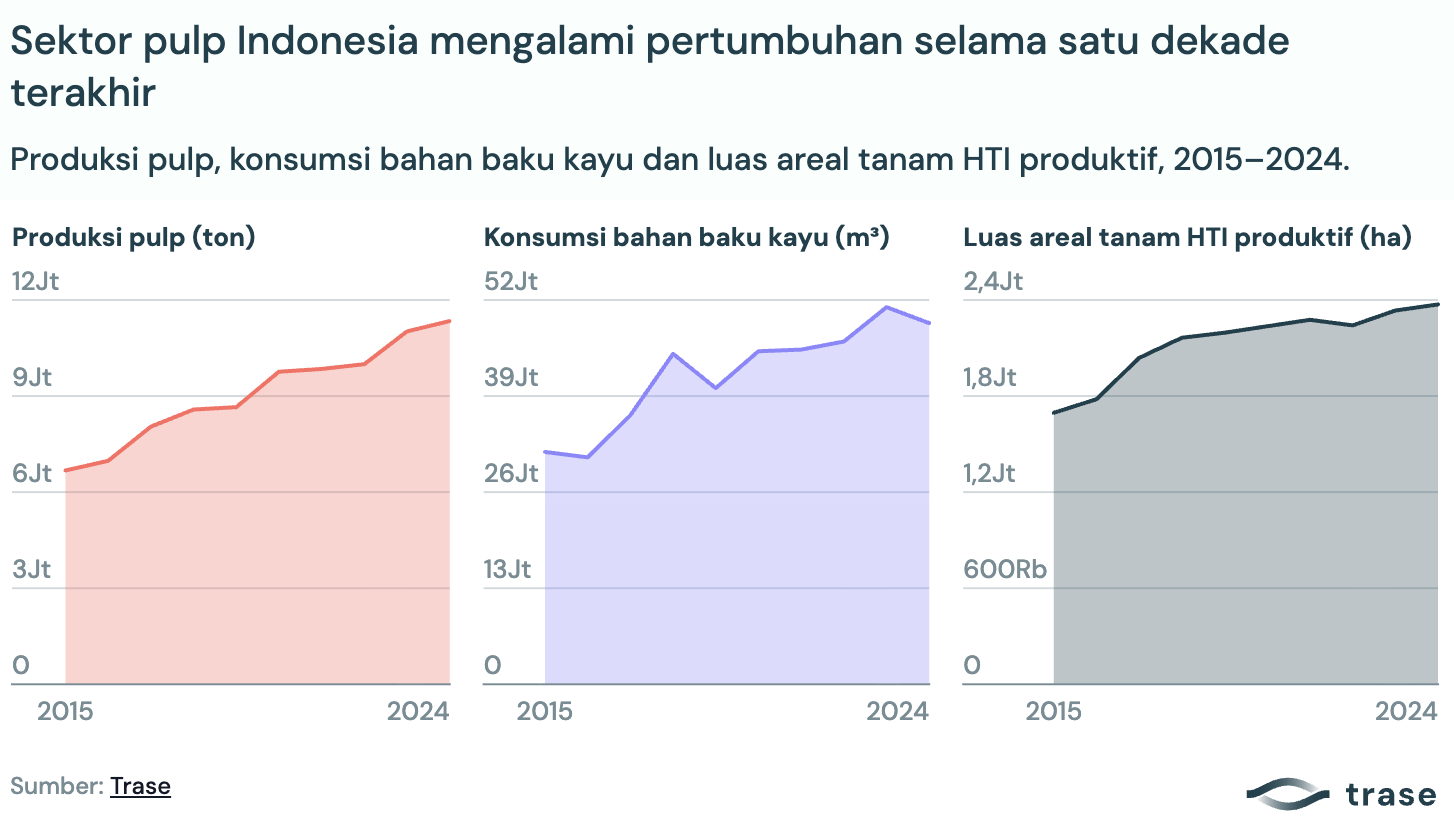 Sektor pulp Indonesia mengalami pertumbuhan selama satu dekade terakhir

Produksi pulp, konsumsi bahan baku kayu dan luas areal tanam HTI produktif, 2015–2024.

Produksi pulp (ton)
12Jt
9Jt
6Jt
3Jt
0
2015
2024

Konsumsi bahan baku kayu (m³)
52Jt
39Jt
26Jt
13Jt
0
2015
2024

Luas areal tanam HTI produktif (ha)
2,4Jt
1,8Jt
1,2Jt
600Rb
0
2015
2024

Sumber: Trase

trase